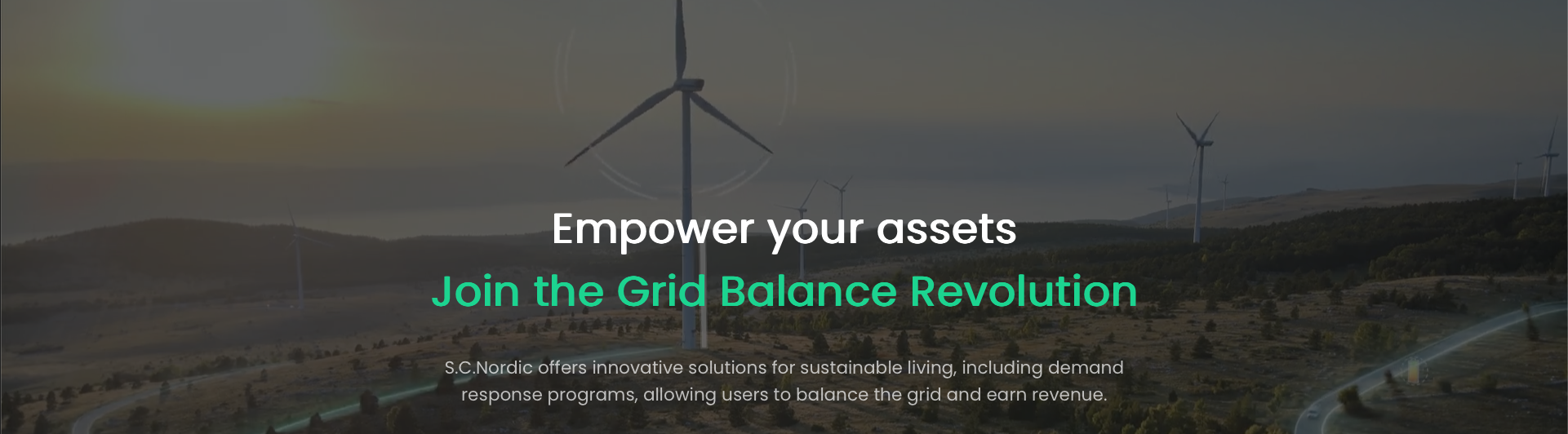 Empower your assets

Join the Grid Balance Revolution

S.C.Nordic offers innovative solutions for sustainable living, including demand response programs, allowing users to balance the grid and earn revenue.